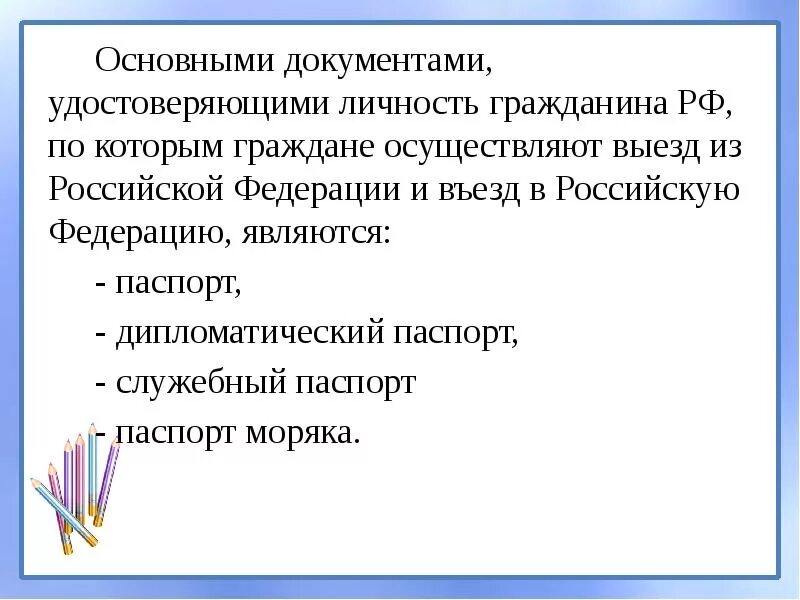 Основными документами, удостоверяющими личность гражданина РФ, по которым граждане осуществляют выезд из Российской Федерации и въезд в Российскую Федерацию, являются:

- паспорт,

- дипломатический паспорт,

- служебный паспорт

- паспорт моряка.